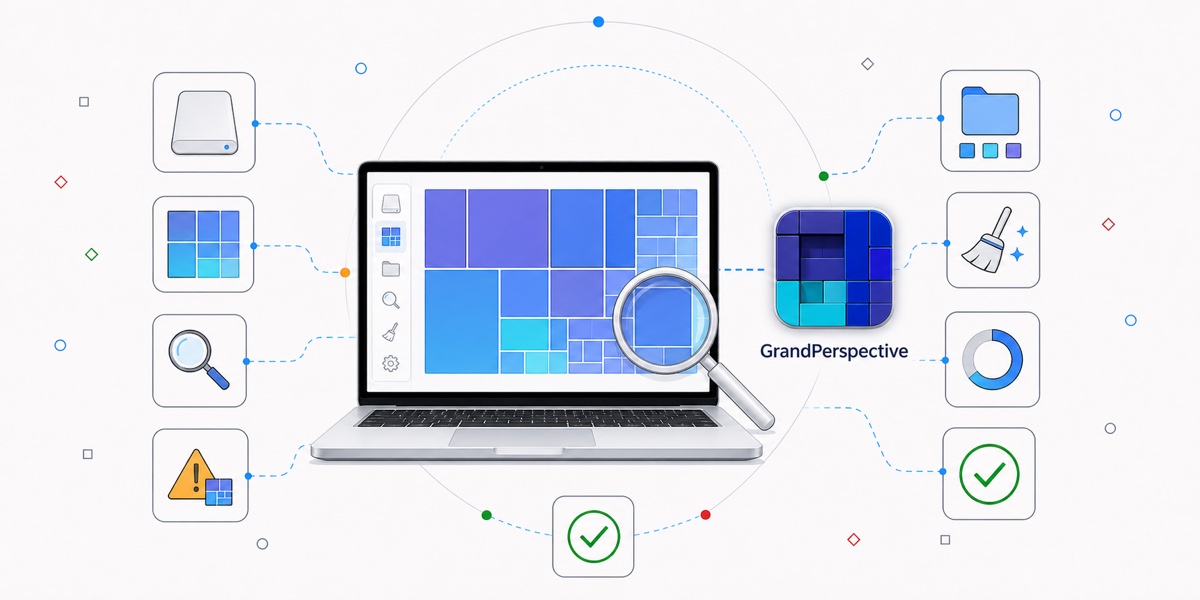 GrandPerspective